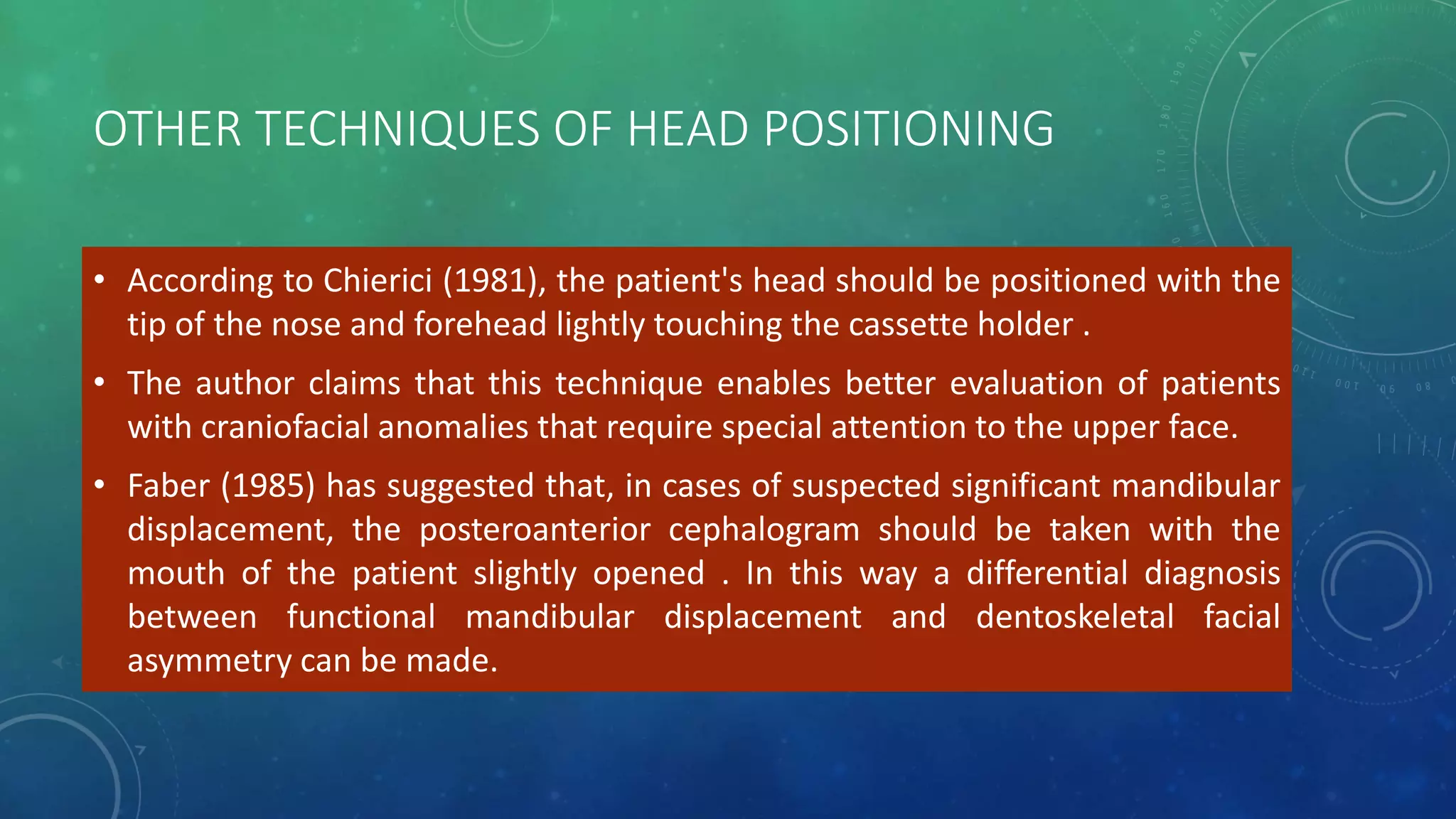 OTHER TECHNIQUES OF HEAD POSITIONING

• According to Chierici (1981), the patient's head should be positioned with the tip of the nose and forehead lightly touching the cassette holder .

• The author claims that this technique enables better evaluation of patients with craniofacial anomalies that require special attention to the upper face.

• Faber (1985) has suggested that, in cases of suspected significant mandibular displacement, the posteroanterior cephalogram should be taken with the mouth of the patient slightly opened . In this way a differential diagnosis between functional mandibular displacement and dentoskeletal facial asymmetry can be made.